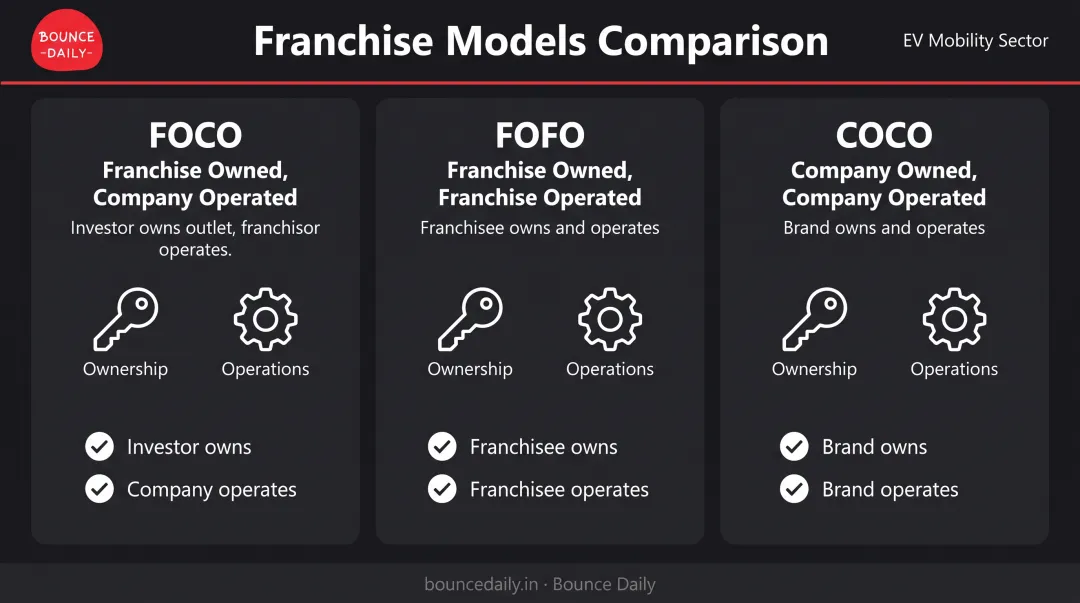 BOUNCE
DAILY

Franchise Models Comparison

EV Mobility Sector

FOCO
Franchise Owned, Company Operated
Investor owns outlet, franchisor operates.

Ownership
Operations

Investor owns
Company operates

FOFO
Franchise Owned, Franchise Operated
Franchisee owns and operates

Ownership
Operations

Franchisee owns
Franchisee operates

COCO
Company Owned, Company Operated
Brand owns and operates

Ownership
Operations

Brand owns
Brand operates

bouncedaily.in · Bounce Daily